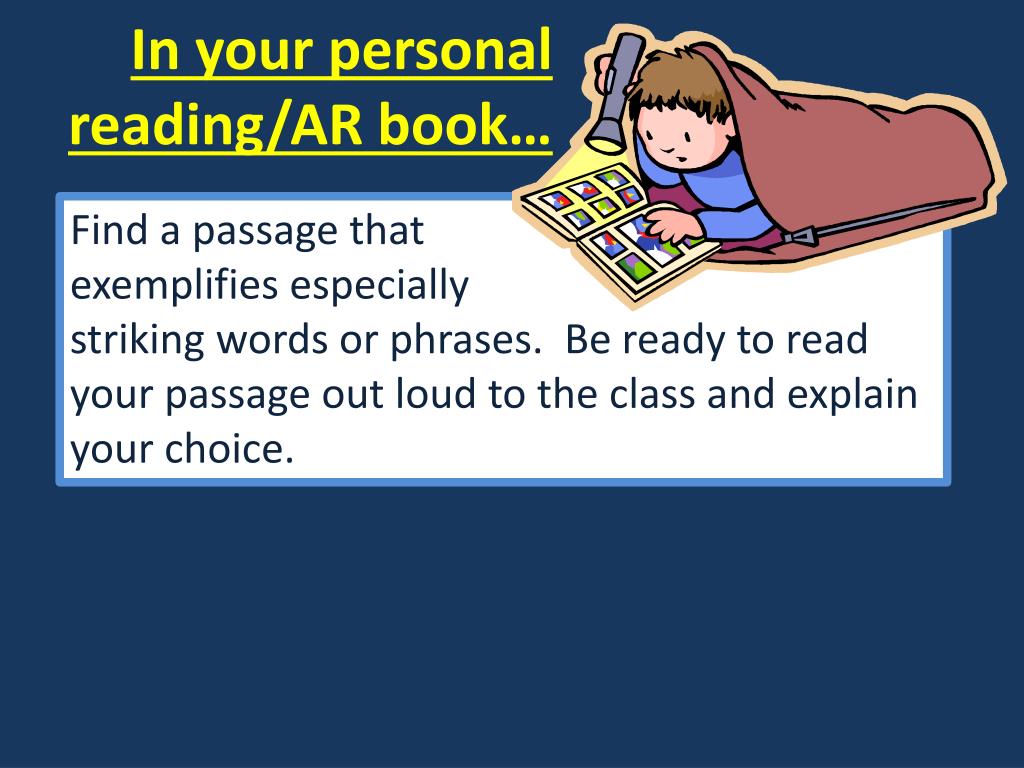 In your personal reading/AR book…

Find a passage that exemplifies especially striking words or phrases.  Be ready to read your passage out loud to the class and explain your choice.